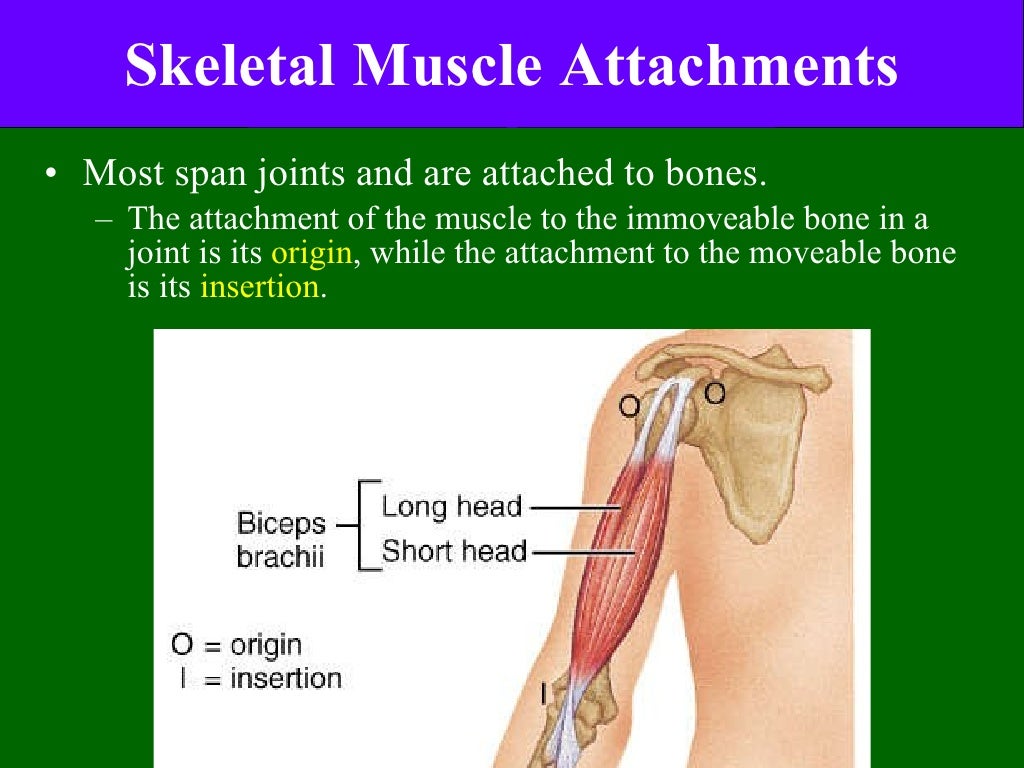 Skeletal Muscle Attachments

• Most span joints and are attached to bones.
– The attachment of the muscle to the immoveable bone in a joint is its origin, while the attachment to the moveable bone is its insertion.

O
O
Biceps brachii
Long head
Short head
O = origin
I = insertion
I